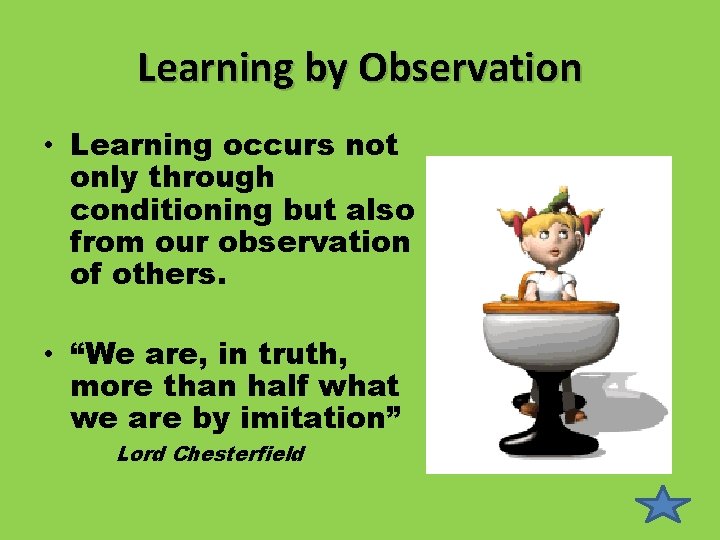 Learning by Observation

• Learning occurs not only through conditioning but also from our observation of others.

• “We are, in truth, more than half what we are by imitation”

Lord Chesterfield